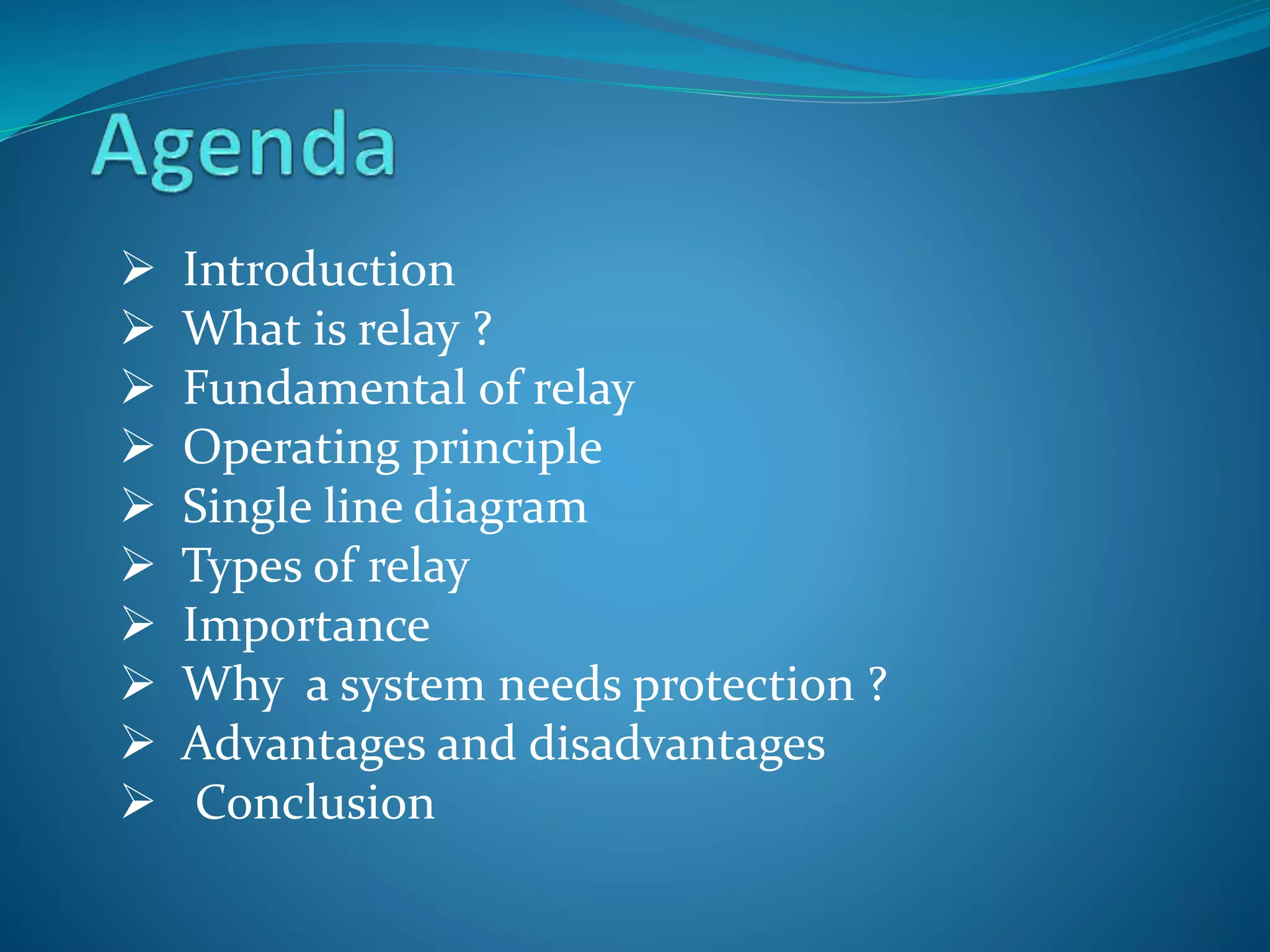 Agenda

➢ Introduction
➢ What is relay ?
➢ Fundamental of relay
➢ Operating principle
➢ Single line diagram
➢ Types of relay
➢ Importance
➢ Why a system needs protection ?
➢ Advantages and disadvantages
➢ Conclusion